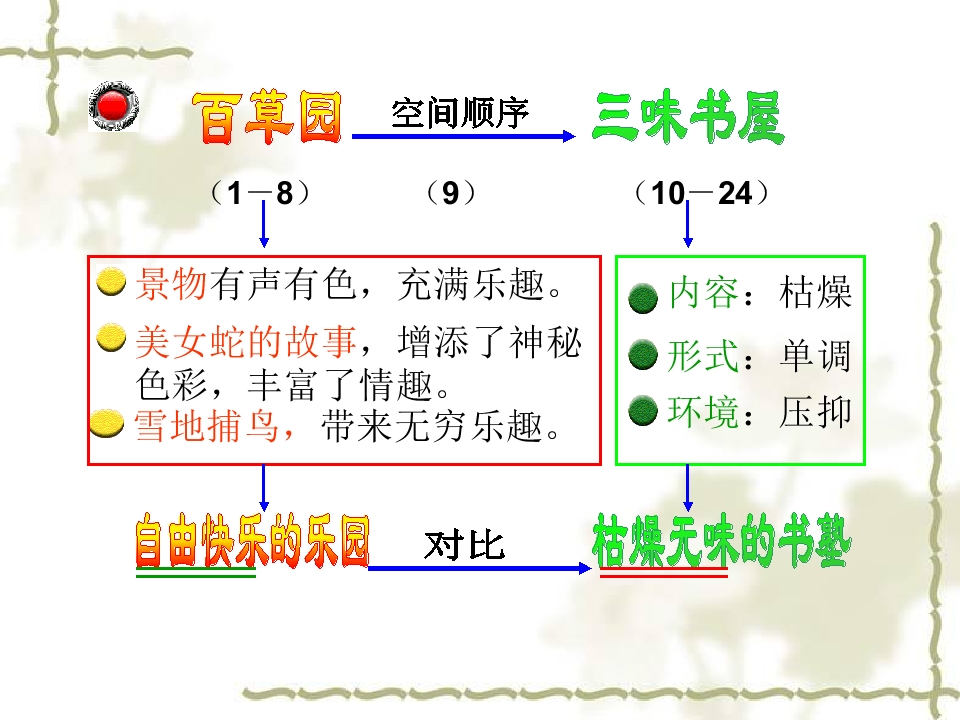 百草园 空间顺序 三味书屋

（1－8） （9） （10－24）

景物有声有色，充满乐趣。

美女蛇的故事，增添了神秘色彩，丰富了情趣。

雪地捕鸟，带来无穷乐趣。

内容：枯燥

形式：单调

环境：压抑

自由快乐的乐园 对比 枯燥无味的书塾